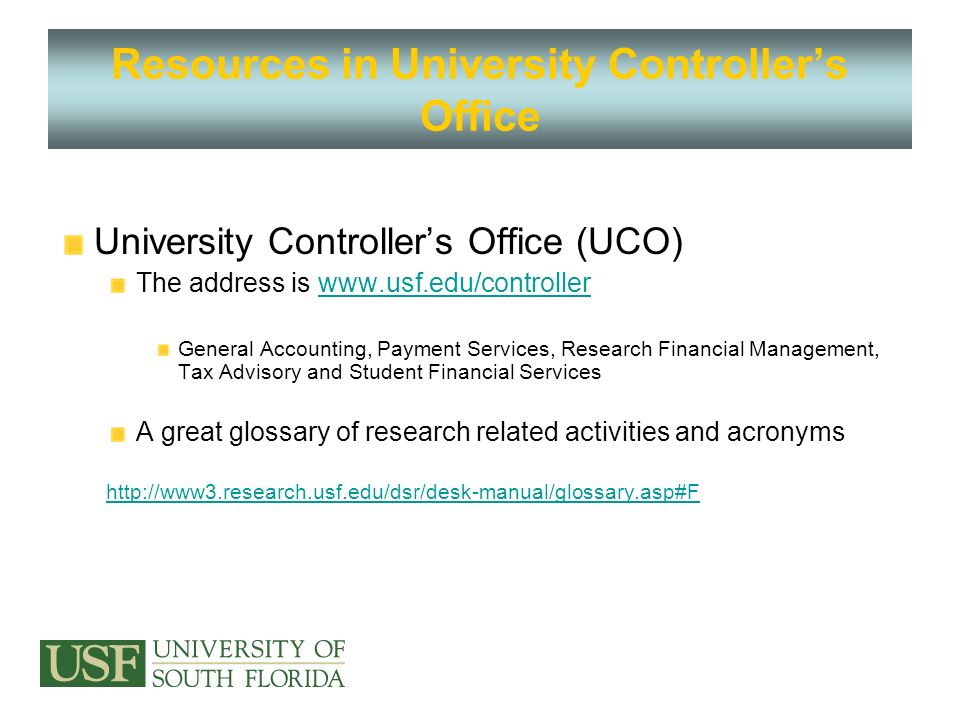 Resources in University Controller's Office

University Controller's Office (UCO)

The address is www.usf.edu/controller

General Accounting, Payment Services, Research Financial Management, Tax Advisory and Student Financial Services

A great glossary of research related activities and acronyms

http://www3.research.usf.edu/dsr/desk-manual/glossary.asp#F

USF UNIVERSITY OF SOUTH FLORIDA